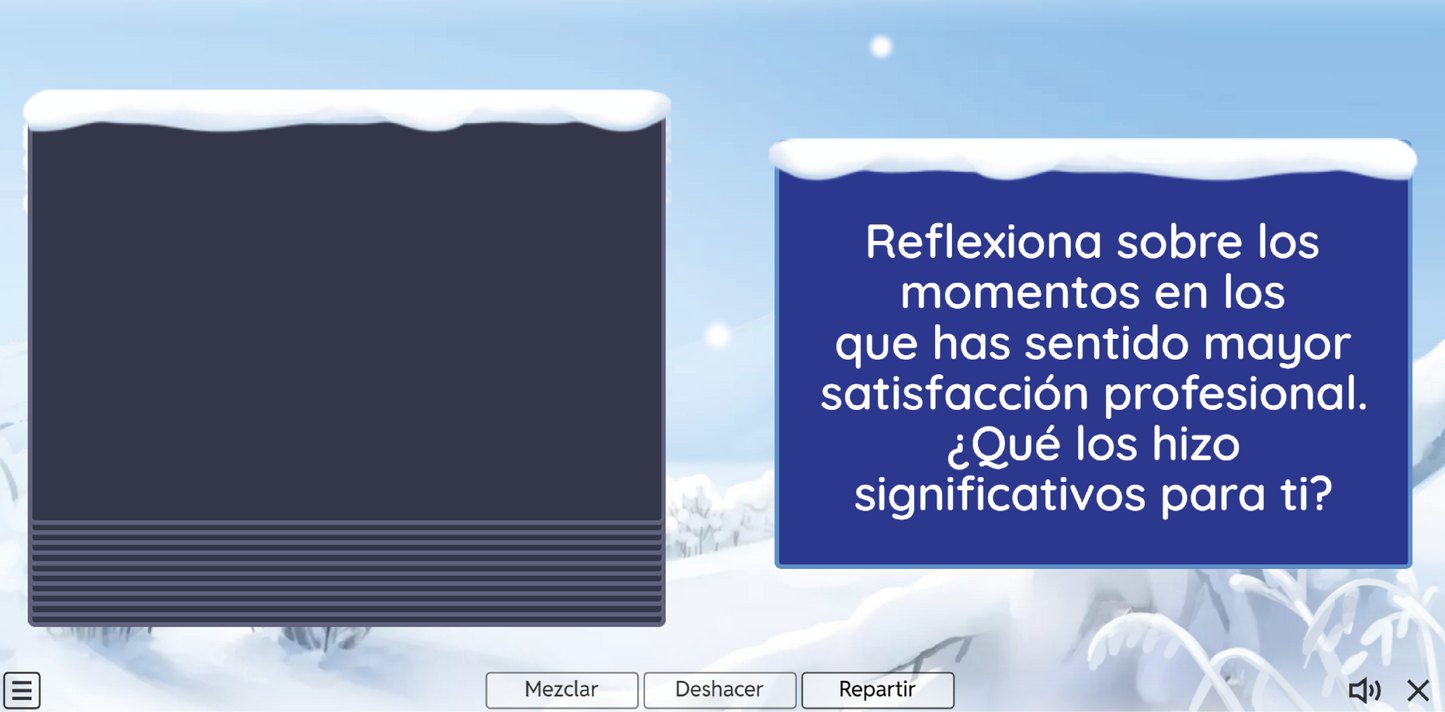 Reflexiona sobre los momentos en los que has sentido mayor satisfacción profesional. ¿Qué los hizo significativos para ti?

Mezclar
Deshacer
Repartir